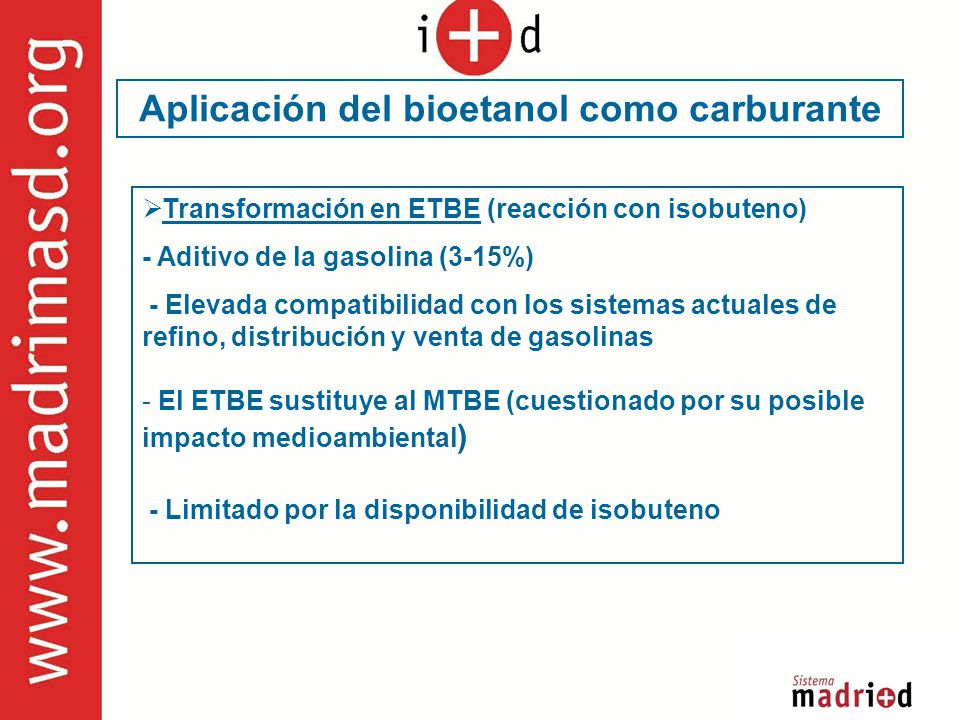 www.madrimasd.org

i+d

Aplicación del bioetanol como carburante

➢Transformación en ETBE (reacción con isobuteno)

- Aditivo de la gasolina (3-15%)

- Elevada compatibilidad con los sistemas actuales de refino, distribución y venta de gasolinas

- El ETBE sustituye al MTBE (cuestionado por su posible impacto medioambiental)

- Limitado por la disponibilidad de isobuteno

Sistema madri+d